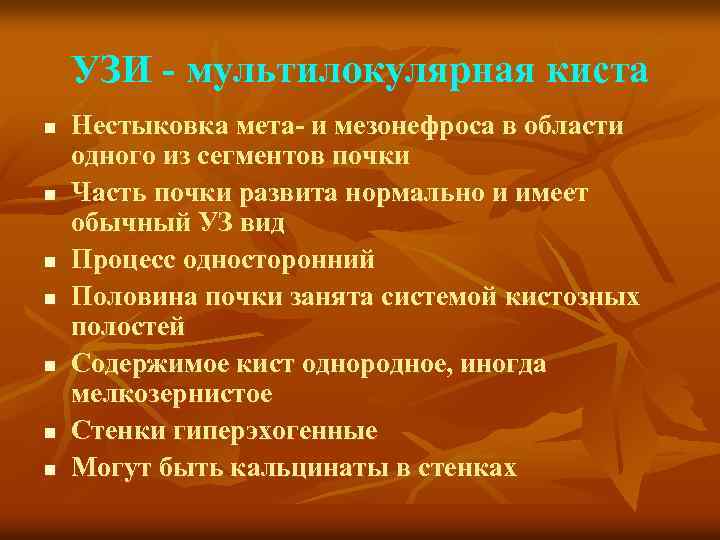 УЗИ - мультилокулярная киста

■ Нестыковка мета- и мезонефроса в области одного из сегментов почки
■ Часть почки развита нормально и имеет обычный УЗ вид
■ Процесс односторонний
■ Половина почки занята системой кистозных полостей
■ Содержимое кист однородное, иногда мелкозернистое
■ Стенки гиперэхогенные
■ Могут быть кальцинаты в стенках